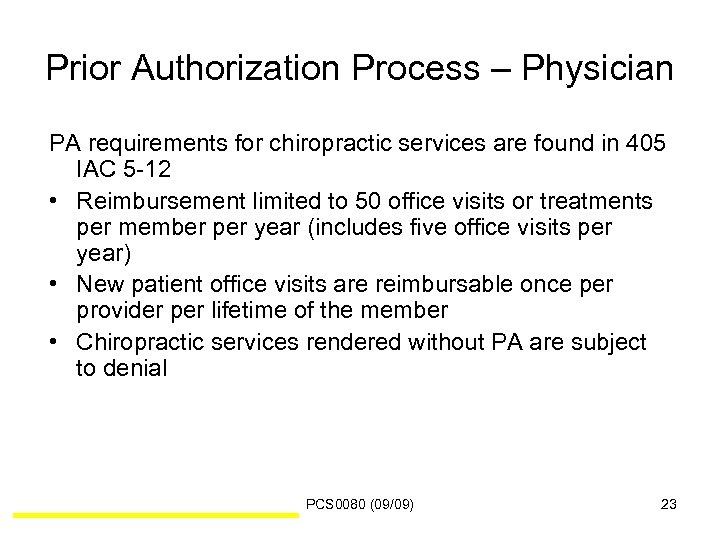 Prior Authorization Process – Physician

PA requirements for chiropractic services are found in 405 IAC 5-12

• Reimbursement limited to 50 office visits or treatments per member per year (includes five office visits per year)
• New patient office visits are reimbursable once per provider per lifetime of the member
• Chiropractic services rendered without PA are subject to denial

PCS0080 (09/09)

23